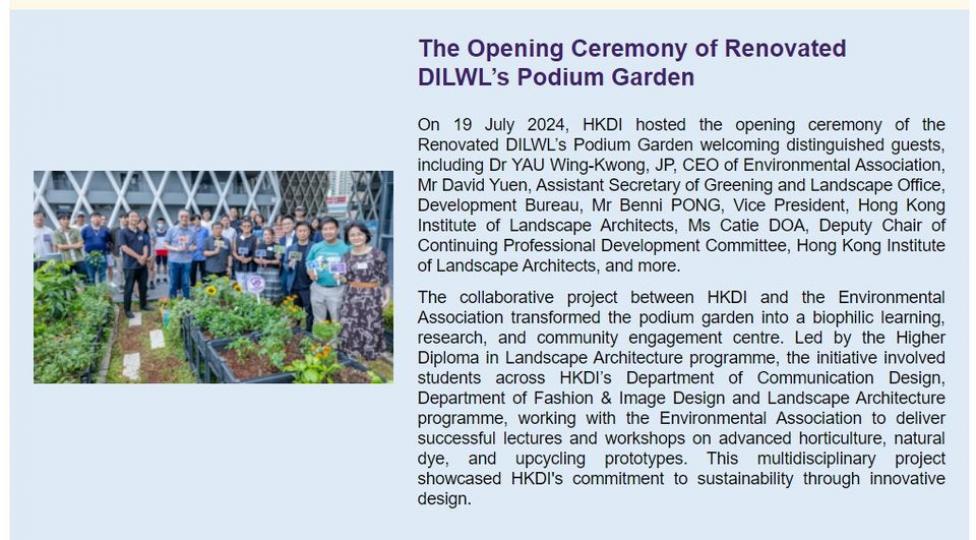 The Opening Ceremony of Renovated DILWL's Podium Garden

On 19 July 2024, HKDI hosted the opening ceremony of the Renovated DILWL's Podium Garden welcoming distinguished guests, including Dr YAU Wing-Kwong, JP, CEO of Environmental Association, Mr David Yuen, Assistant Secretary of Greening and Landscape Office, Development Bureau, Mr Benni PONG, Vice President, Hong Kong Institute of Landscape Architects, Ms Catie DOA, Deputy Chair of Continuing Professional Development Committee, Hong Kong Institute of Landscape Architects, and more.

The collaborative project between HKDI and the Environmental Association transformed the podium garden into a biophilic learning, research, and community engagement centre. Led by the Higher Diploma in Landscape Architecture programme, the initiative involved students across HKDI's Department of Communication Design, Department of Fashion & Image Design and Landscape Architecture programme, working with the Environmental Association to deliver successful lectures and workshops on advanced horticulture, natural dye, and upcycling prototypes. This multidisciplinary project showcased HKDI's commitment to sustainability through innovative design.